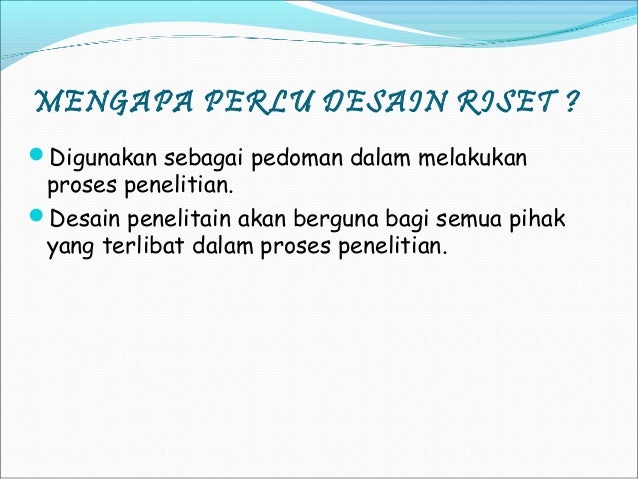 MENGAPA PERLU DESAIN RISET ?

Digunakan sebagai pedoman dalam melakukan proses penelitian.

Desain penelitain akan berguna bagi semua pihak yang terlibat dalam proses penelitian.